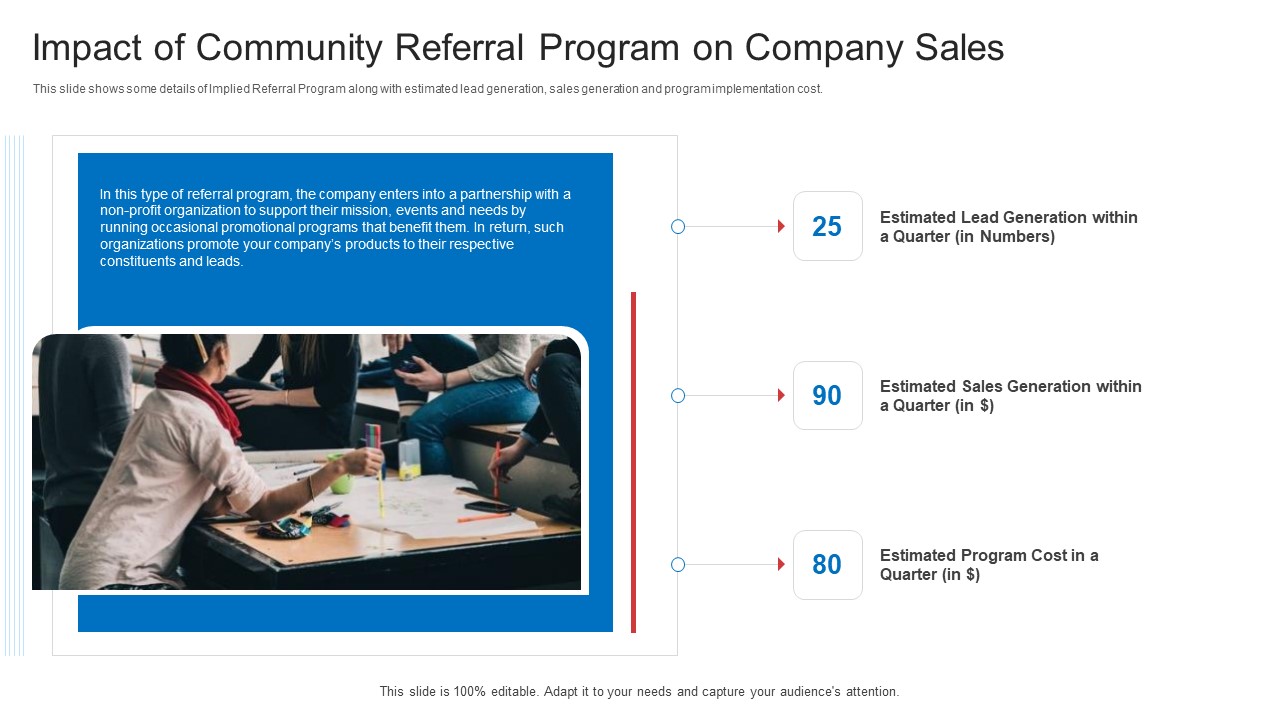 Impact of Community Referral Program on Company Sales

This slide shows some details of Implied Referral Program along with estimated lead generation, sales generation and program implementation cost.

In this type of referral program, the company enters into a partnership with a non-profit organization to support their mission, events and needs by running occasional promotional programs that benefit them. In return, such organizations promote your company's products to their respective constituents and leads.

25

Estimated Lead Generation within a Quarter (in Numbers)

90

Estimated Sales Generation within a Quarter (in $)

80

Estimated Program Cost in a Quarter (in $)

This slide is 100% editable. Adapt it to your needs and capture your audience's attention.